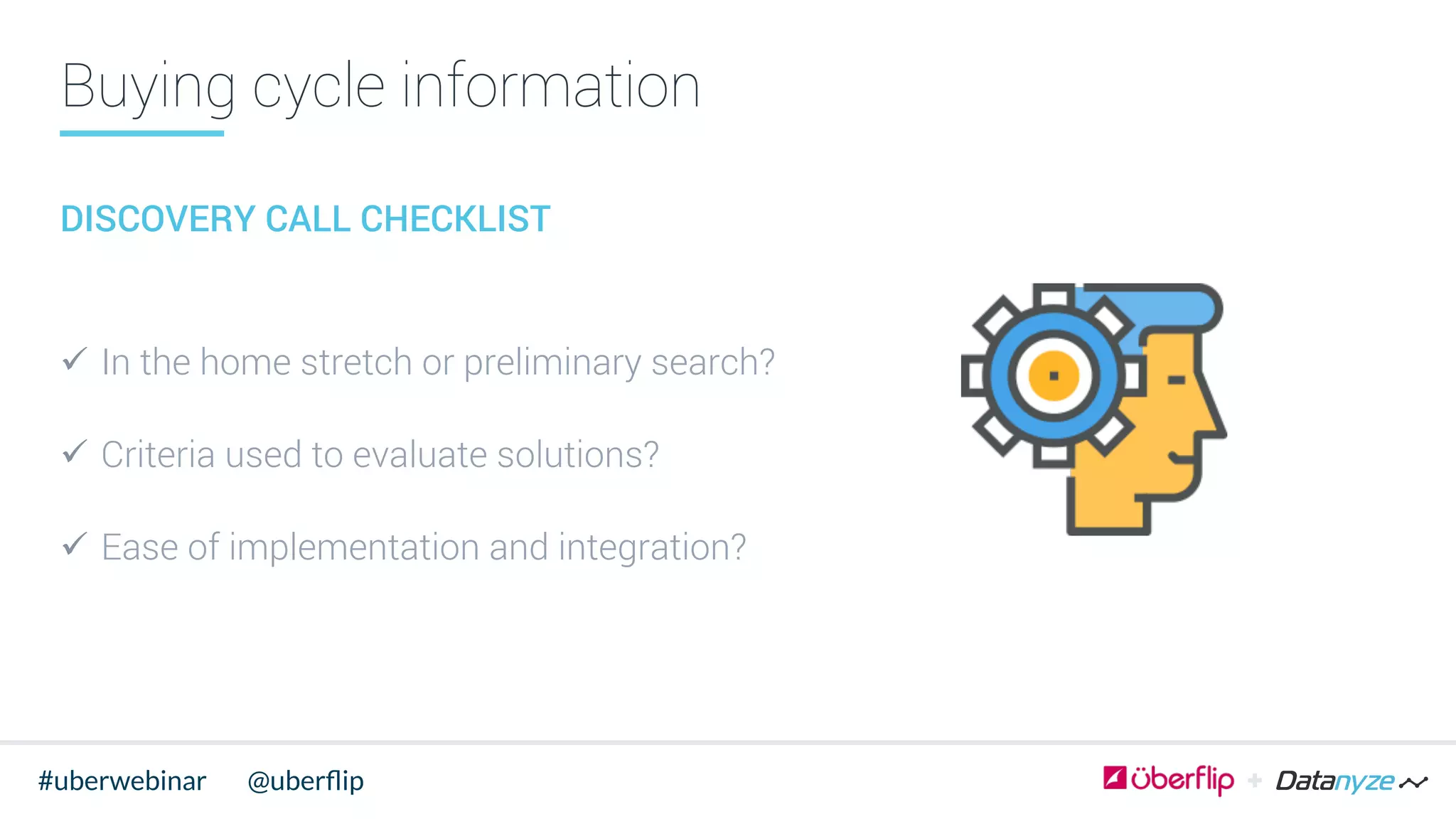 Buying cycle information

DISCOVERY CALL CHECKLIST

✓ In the home stretch or preliminary search?

✓ Criteria used to evaluate solutions?

✓ Ease of implementation and integration?

#uberwebinar @uberflip

überflip + Datanyze